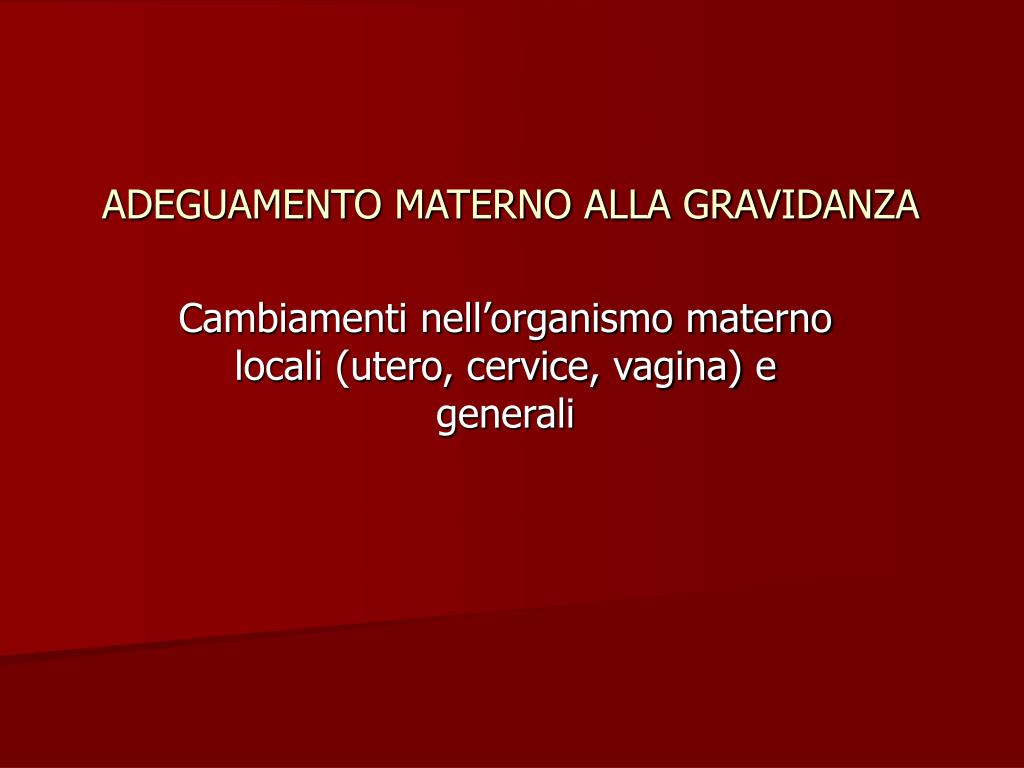 ADEGUAMENTO MATERNO ALLA GRAVIDANZA

Cambiamenti nell’organismo materno locali (utero, cervice, vagina) e generali